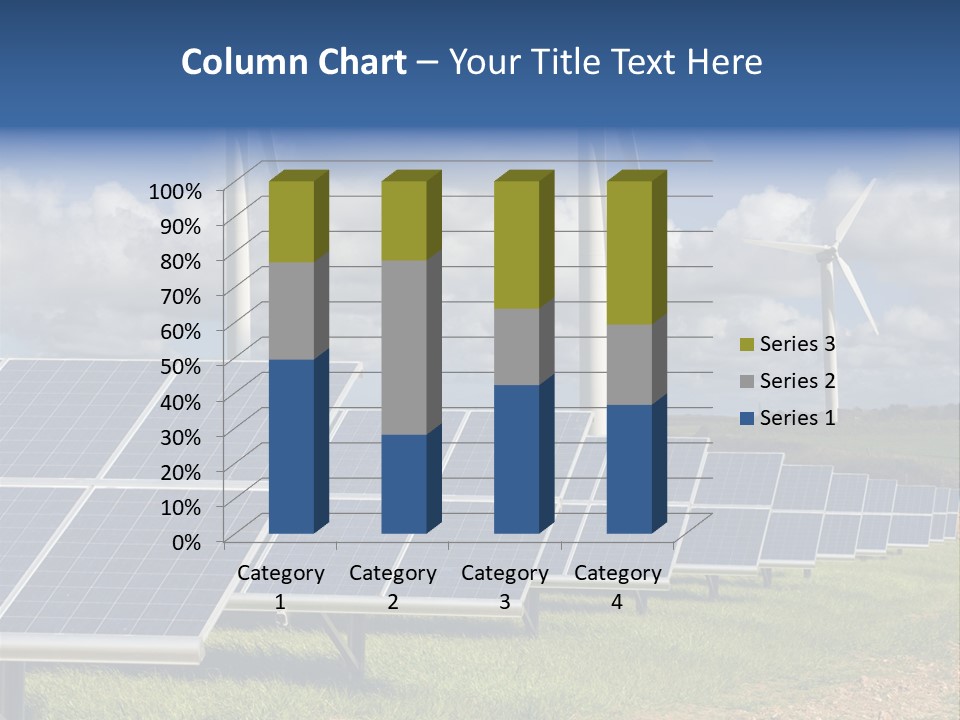 Column Chart – Your Title Text Here

100%
90%
80%
70%
60%
50%
40%
30%
20%
10%
0%

Category 1
Category 2
Category 3
Category 4

Series 3
Series 2
Series 1